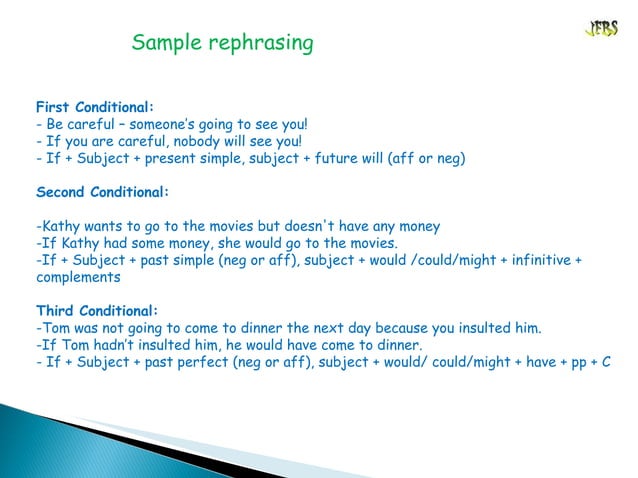 Sample rephrasing

JFBS

First Conditional:
- Be careful – someone's going to see you!
- If you are careful, nobody will see you!
- If + Subject + present simple, subject + future will (aff or neg)

Second Conditional:

-Kathy wants to go to the movies but doesn't have any money
-If Kathy had some money, she would go to the movies.
-If + Subject + past simple (neg or aff), subject + would /could/might + infinitive + complements

Third Conditional:
-Tom was not going to come to dinner the next day because you insulted him.
-If Tom hadn't insulted him, he would have come to dinner.
- If + Subject + past perfect (neg or aff), subject + would/ could/might + have + pp + C